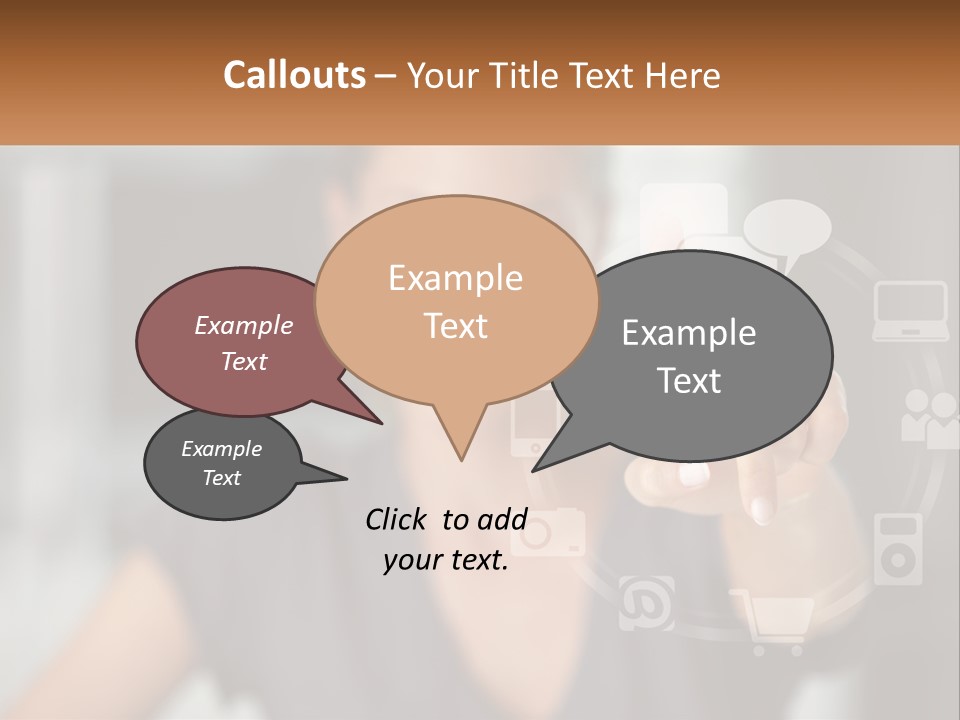 Callouts – Your Title Text Here

Example Text

Example Text

Example Text

Example Text

Click to add your text.